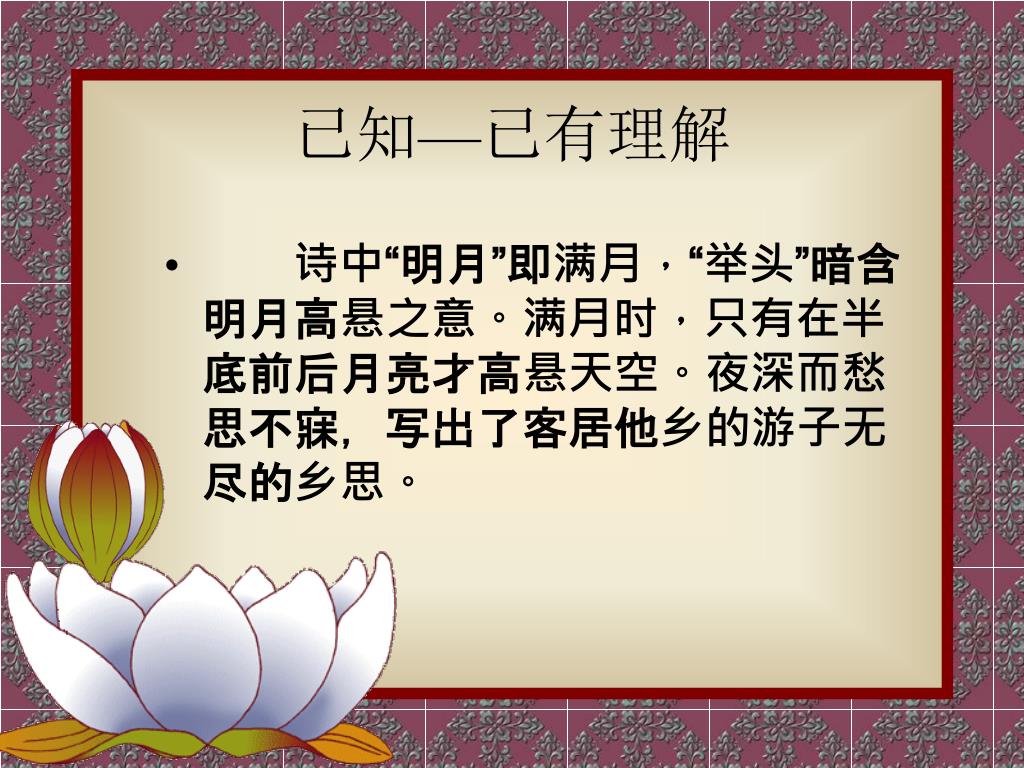 已知—已有理解

• 诗中“明月”即满月，“举头”暗含明月高悬之意。满月时，只有在半底前后月亮才高悬天空。夜深而愁思不寐，写出了客居他乡的游子无尽的乡思。